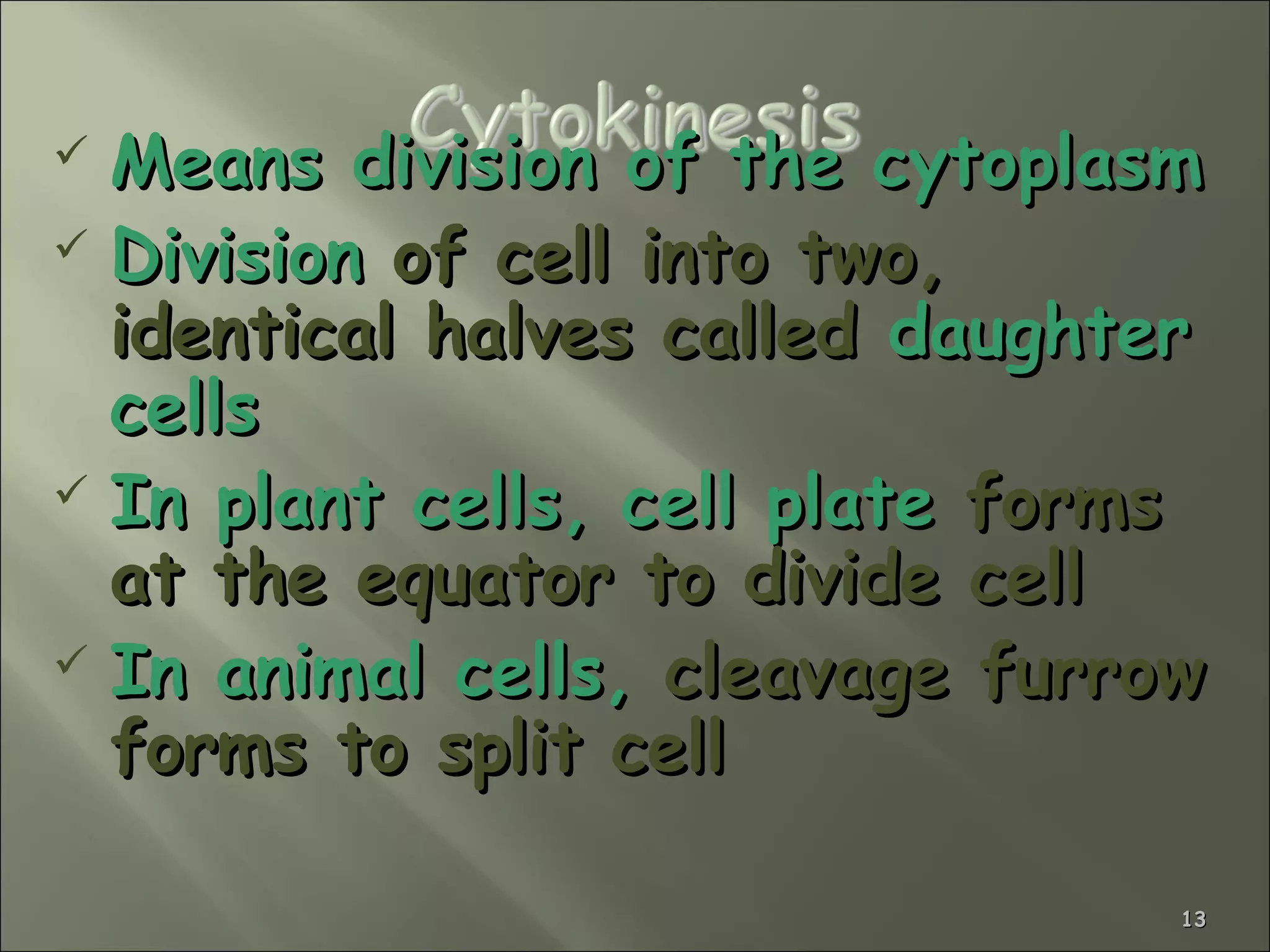 Cytokinesis

✓ Means division of the cytoplasm

✓ Division of cell into two, identical halves called daughter cells

✓ In plant cells, cell plate forms at the equator to divide cell

✓ In animal cells, cleavage furrow forms to split cell

13